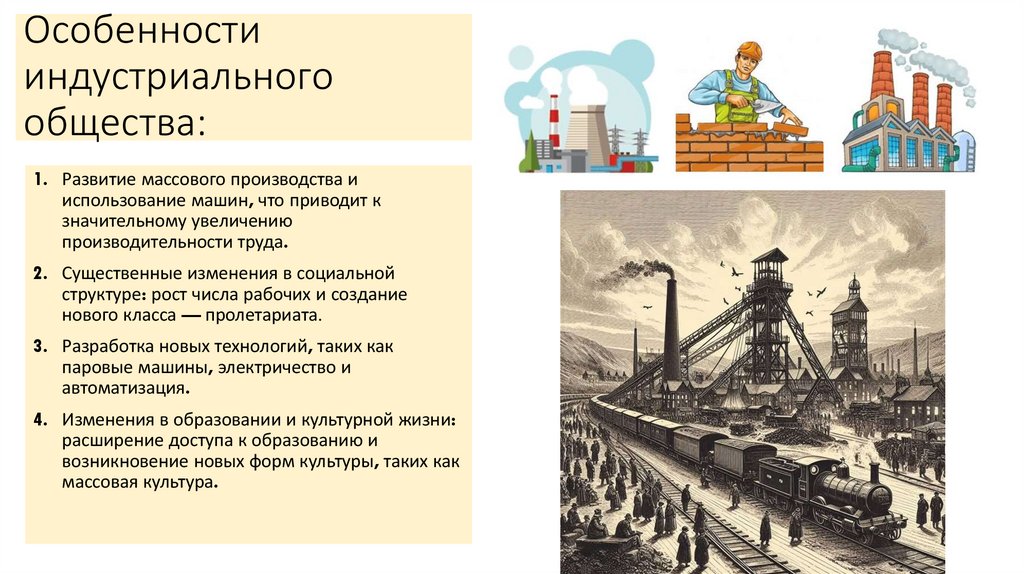 Особенности индустриального общества:

1. Развитие массового производства и использование машин, что приводит к значительному увеличению производительности труда.

2. Существенные изменения в социальной структуре: рост числа рабочих и создание нового класса — пролетариата.

3. Разработка новых технологий, таких как паровые машины, электричество и автоматизация.

4. Изменения в образовании и культурной жизни: расширение доступа к образованию и возникновение новых форм культуры, таких как массовая культура.